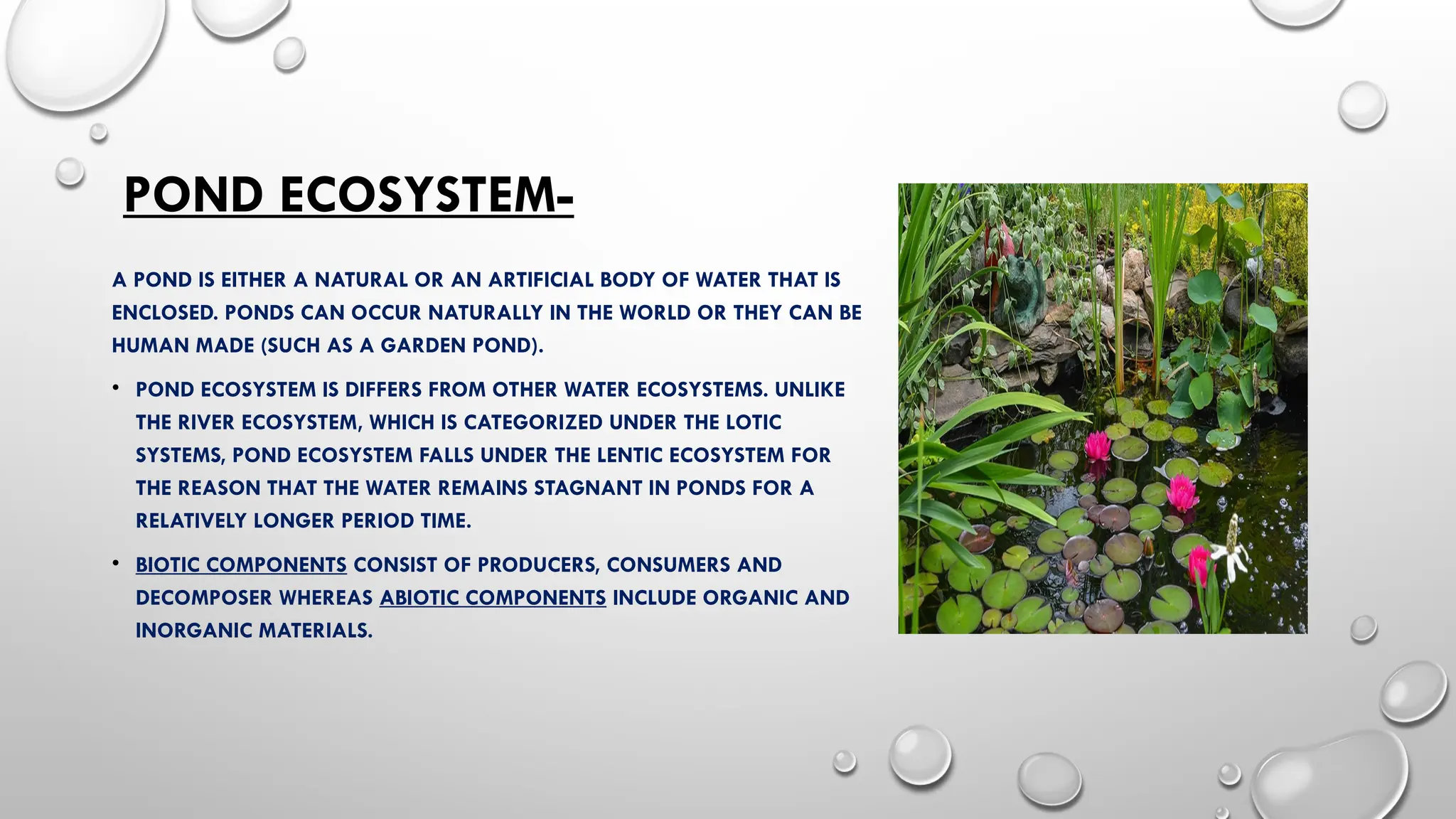 POND ECOSYSTEM-

A POND IS EITHER A NATURAL OR AN ARTIFICIAL BODY OF WATER THAT IS ENCLOSED. PONDS CAN OCCUR NATURALLY IN THE WORLD OR THEY CAN BE HUMAN MADE (SUCH AS A GARDEN POND).

• POND ECOSYSTEM IS DIFFERS FROM OTHER WATER ECOSYSTEMS. UNLIKE THE RIVER ECOSYSTEM, WHICH IS CATEGORIZED UNDER THE LOTIC SYSTEMS, POND ECOSYSTEM FALLS UNDER THE LENTIC ECOSYSTEM FOR THE REASON THAT THE WATER REMAINS STAGNANT IN PONDS FOR A RELATIVELY LONGER PERIOD TIME.

• BIOTIC COMPONENTS CONSIST OF PRODUCERS, CONSUMERS AND DECOMPOSER WHEREAS ABIOTIC COMPONENTS INCLUDE ORGANIC AND INORGANIC MATERIALS.